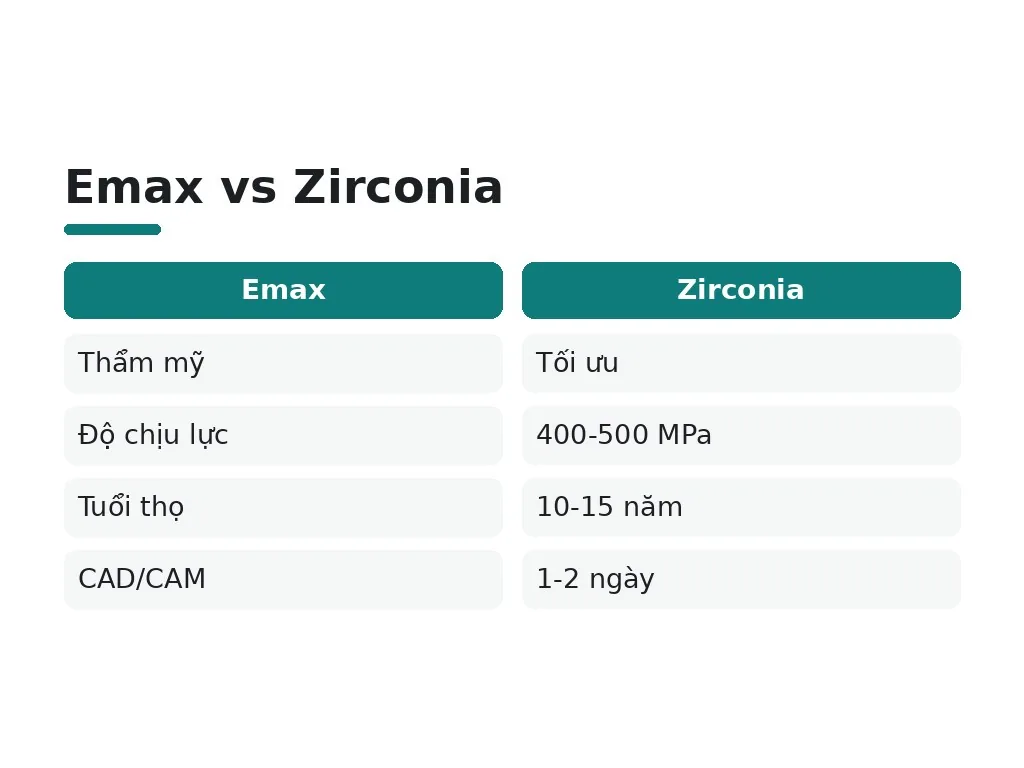 Emax vs Zirconia

| Emax | Zirconia |
|---|---|
| Thẩm mỹ | Tối ưu |
| Độ chịu lực | 400-500 MPa |
| Tuổi thọ | 10-15 năm |
| CAD/CAM | 1-2 ngày |